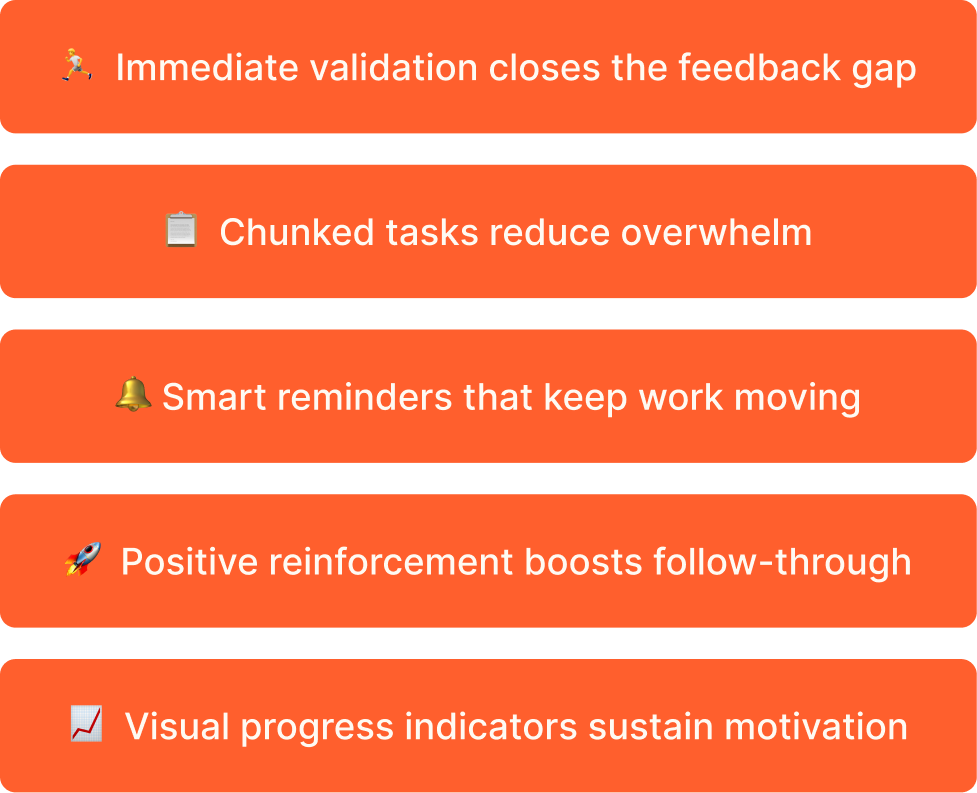 🏃 Immediate validation closes the feedback gap

📋 Chunked tasks reduce overwhelm

🔔 Smart reminders that keep work moving

🚀 Positive reinforcement boosts follow-through

📈 Visual progress indicators sustain motivation